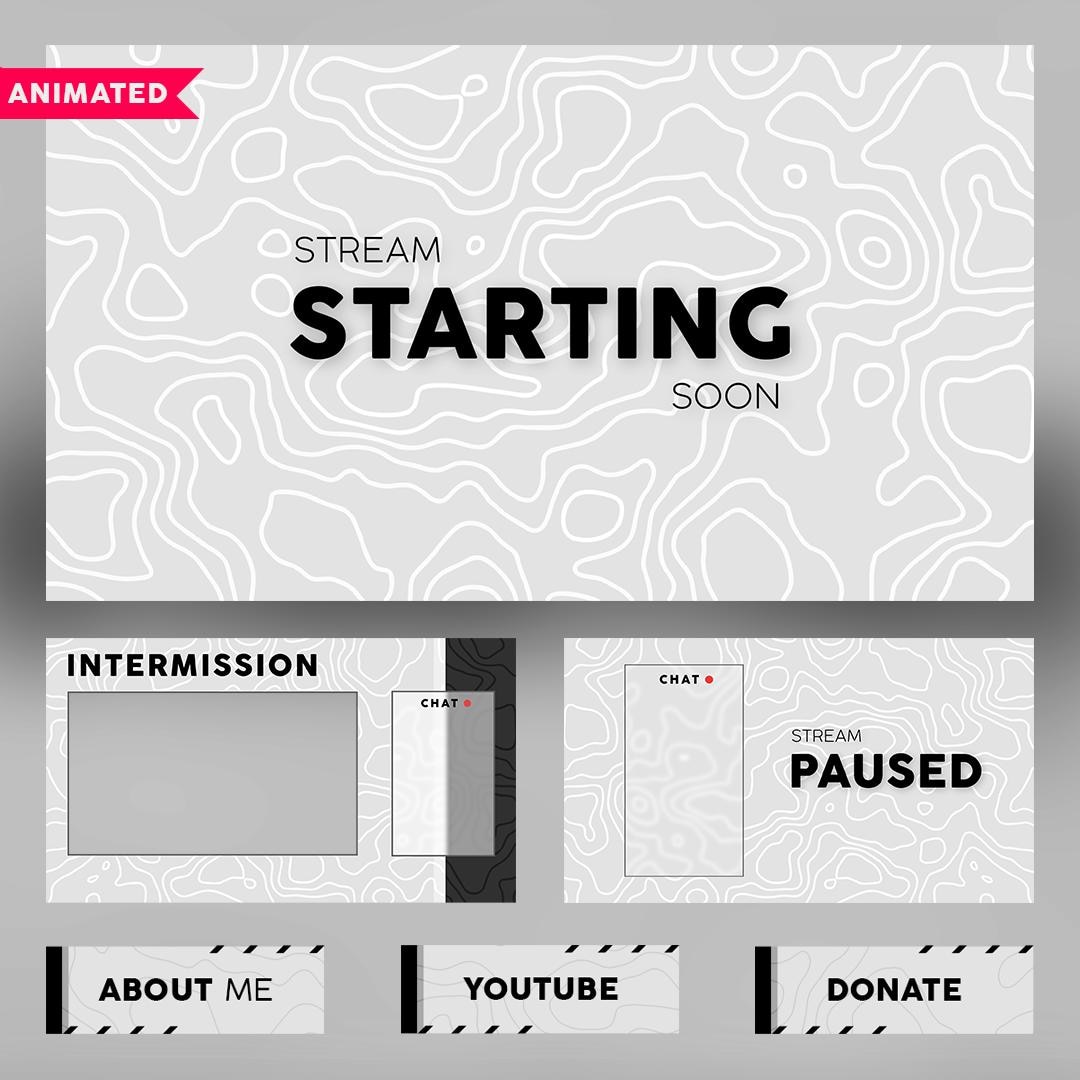 ANIMATED

STREAM
STARTING
SOON

INTERMISSION

CHAT

CHAT

STREAM
PAUSED

ABOUT ME

YOUTUBE

DONATE